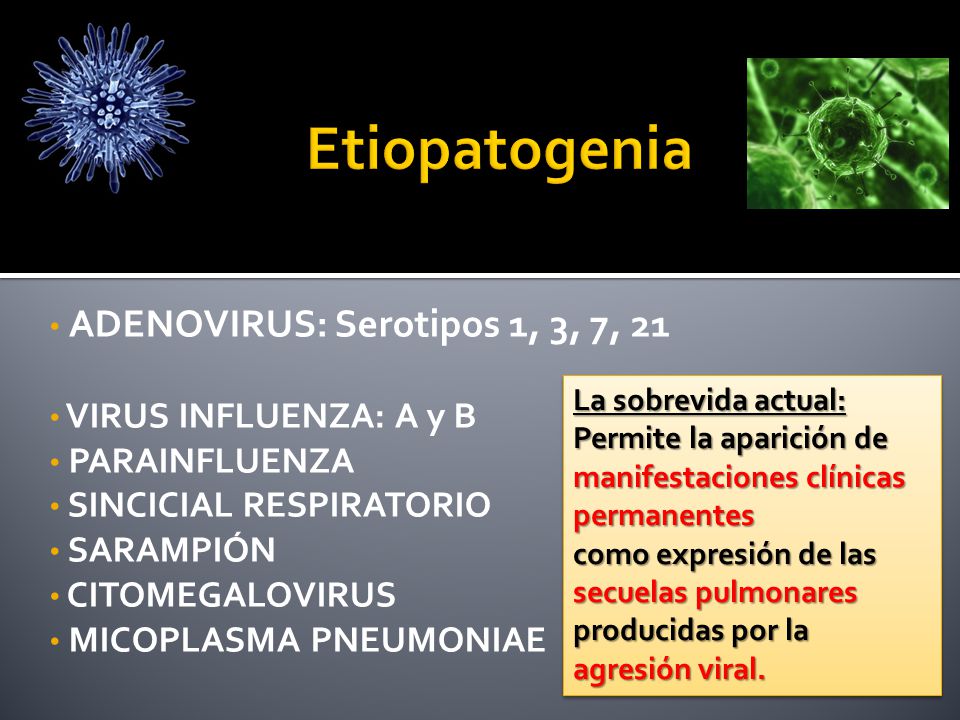 Etiopatogenia

• ADENOVIRUS: Serotipos 1, 3, 7, 21

• VIRUS INFLUENZA: A y B
• PARAINFLUENZA
• SINCICIAL RESPIRATORIO
• SARAMPIÓN
• CITOMEGALOVIRUS
• MICOPLASMA PNEUMONIAE

La sobrevida actual:
Permite la aparición de manifestaciones clínicas permanentes como expresión de las secuelas pulmonares producidas por la agresión viral.